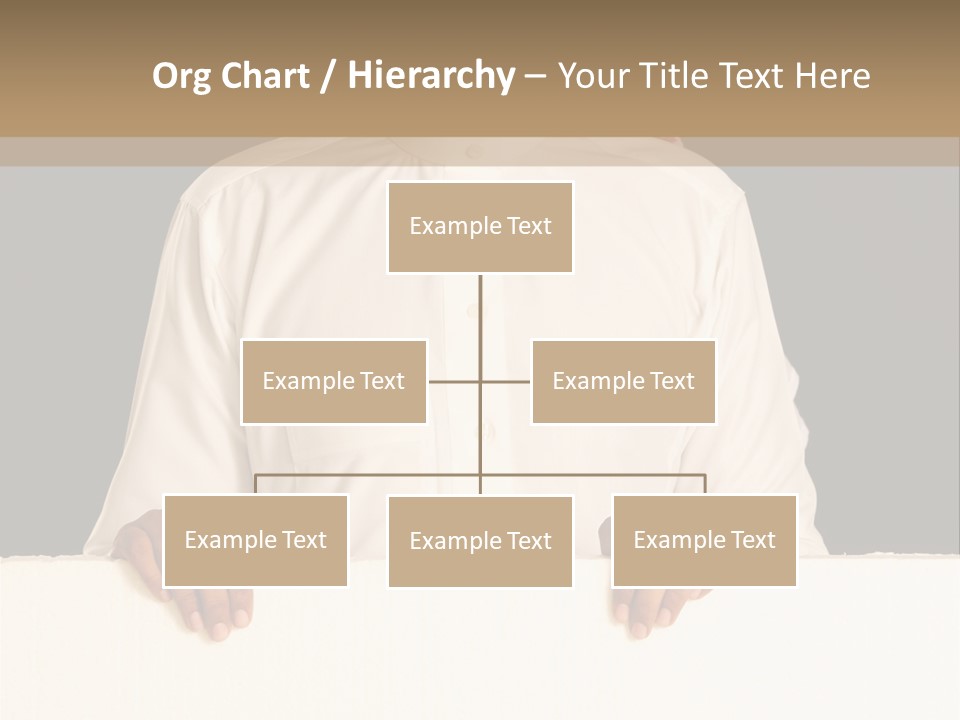 Org Chart / Hierarchy – Your Title Text Here

Example Text

Example Text

Example Text

Example Text

Example Text

Example Text